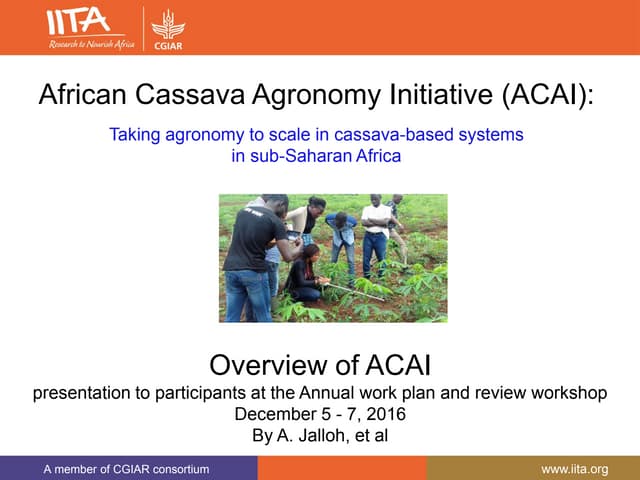 IITA
Research to Nourish Africa
CGIAR

African Cassava Agronomy Initiative (ACAI):

Taking agronomy to scale in cassava-based systems in sub-Saharan Africa

Overview of ACAI
presentation to participants at the Annual work plan and review workshop
December 5 - 7, 2016
By A. Jalloh, et al

A member of CGIAR consortium
www.iita.org